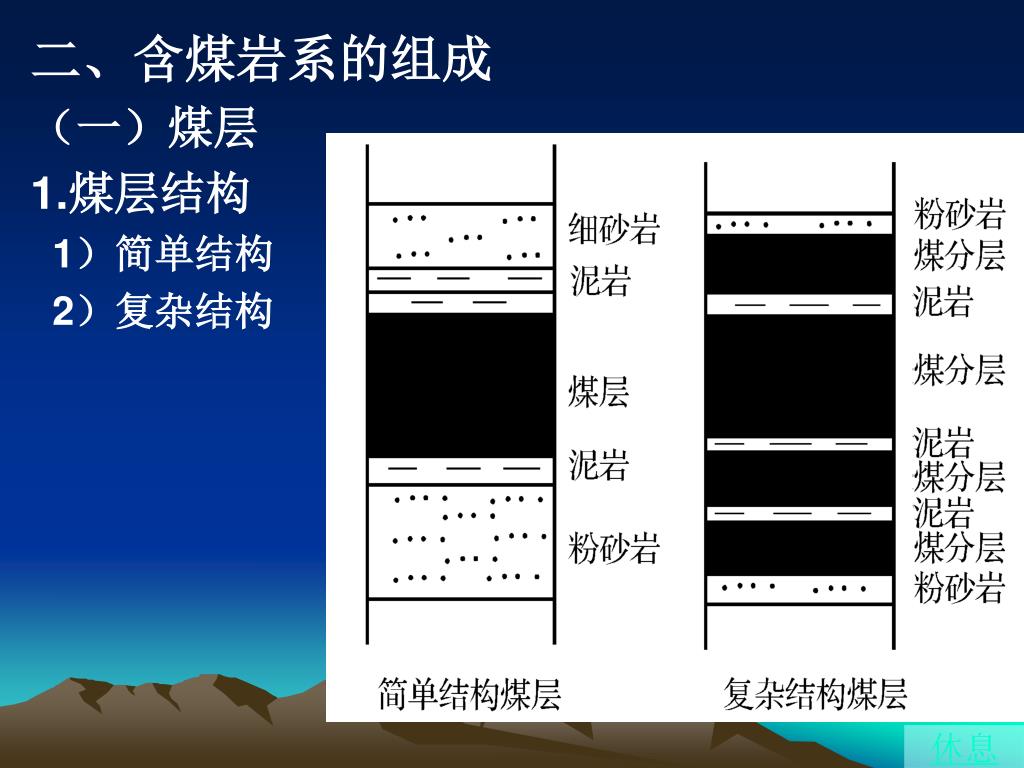 二、含煤岩系的组成

（一）煤层

1.煤层结构

1）简单结构

2）复杂结构

细砂岩
泥岩
煤层
泥岩
粉砂岩

简单结构煤层

粉砂岩
煤分层
泥岩
煤分层
泥岩
煤分层
泥岩
煤分层
粉砂岩

复杂结构煤层

休息